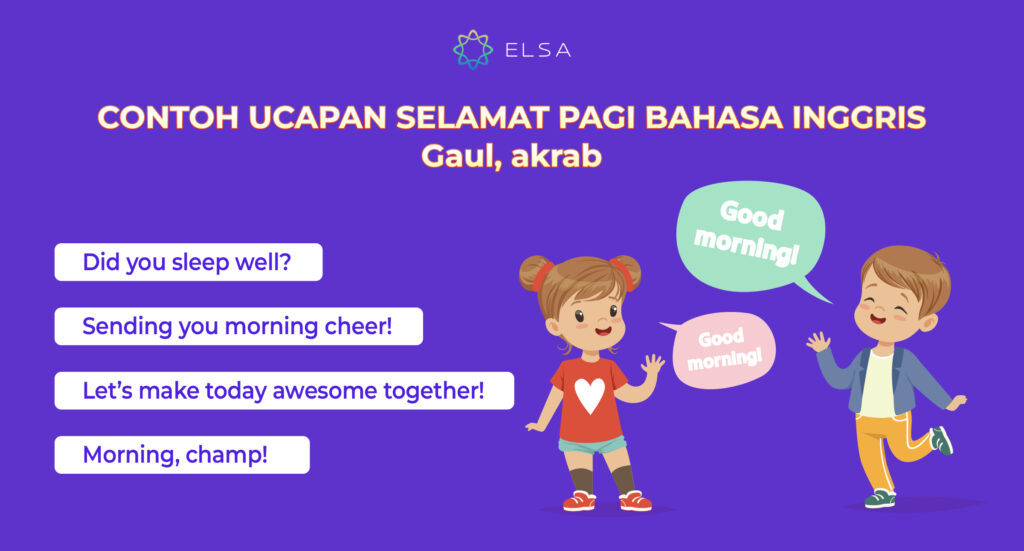 ELSA

CONTOH UCAPAN SELAMAT PAGI BAHASA INGGRIS
Gaul, akrab

Did you sleep well?

Sending you morning cheer!

Let's make today awesome together!

Morning, champ!

Good morning!

Good morning!